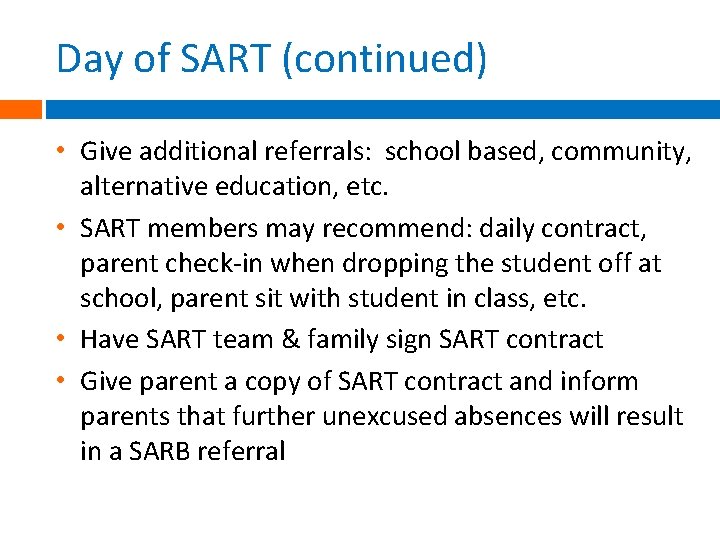 Day of SART (continued)

• Give additional referrals: school based, community, alternative education, etc.
• SART members may recommend: daily contract, parent check-in when dropping the student off at school, parent sit with student in class, etc.
• Have SART team & family sign SART contract
• Give parent a copy of SART contract and inform parents that further unexcused absences will result in a SARB referral